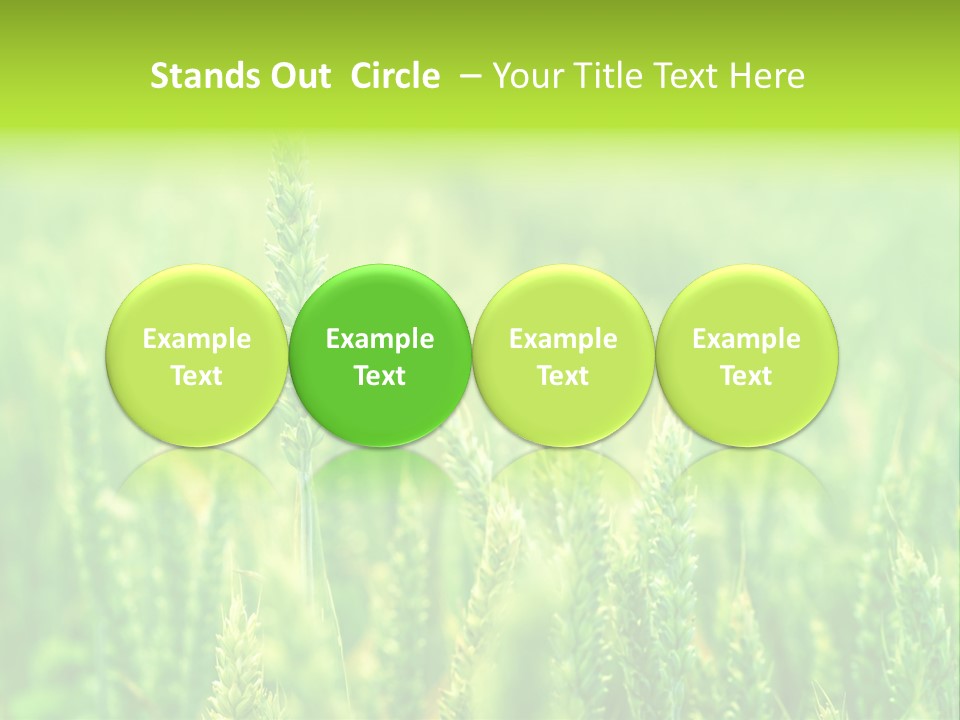 Stands Out Circle – Your Title Text Here

Example Text

Example Text

Example Text

Example Text